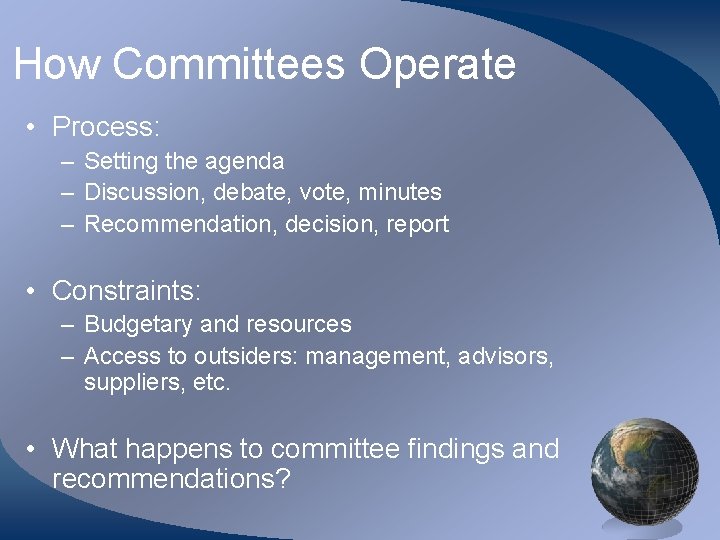 How Committees Operate

• Process:
– Setting the agenda
– Discussion, debate, vote, minutes
– Recommendation, decision, report

• Constraints:
– Budgetary and resources
– Access to outsiders: management, advisors, suppliers, etc.

• What happens to committee findings and recommendations?